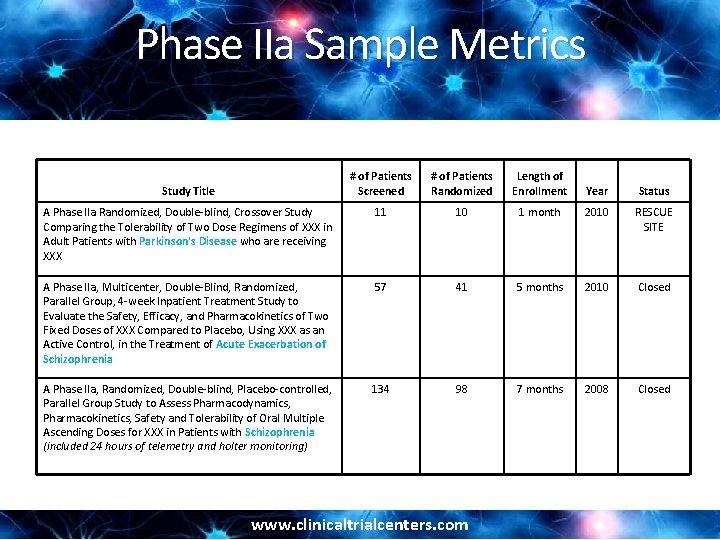 Phase IIa Sample Metrics

| Study Title | # of Patients Screened | # of Patients Randomized | Length of Enrollment | Year | Status |
|---|---|---|---|---|---|
| A Phase IIa Randomized, Double-blind, Crossover Study Comparing the Tolerability of Two Dose Regimens of XXX in Adult Patients with Parkinson's Disease who are receiving XXX | 11 | 10 | 1 month | 2010 | RESCUE SITE |
| A Phase IIa, Multicenter, Double-Blind, Randomized, Parallel Group, 4-week Inpatient Treatment Study to Evaluate the Safety, Efficacy, and Pharmacokinetics of Two Fixed Doses of XXX Compared to Placebo, Using XXX as an Active Control, in the Treatment of Acute Exacerbation of Schizophrenia | 57 | 41 | 5 months | 2010 | Closed |
| A Phase IIa, Randomized, Double-blind, Placebo-controlled, Parallel Group Study to Assess Pharmacodynamics, Pharmacokinetics, Safety and Tolerability of Oral Multiple Ascending Doses for XXX in Patients with Schizophrenia (included 24 hours of telemetry and holter monitoring) | 134 | 98 | 7 months | 2008 | Closed |

www.clinicaltrialcenters.com